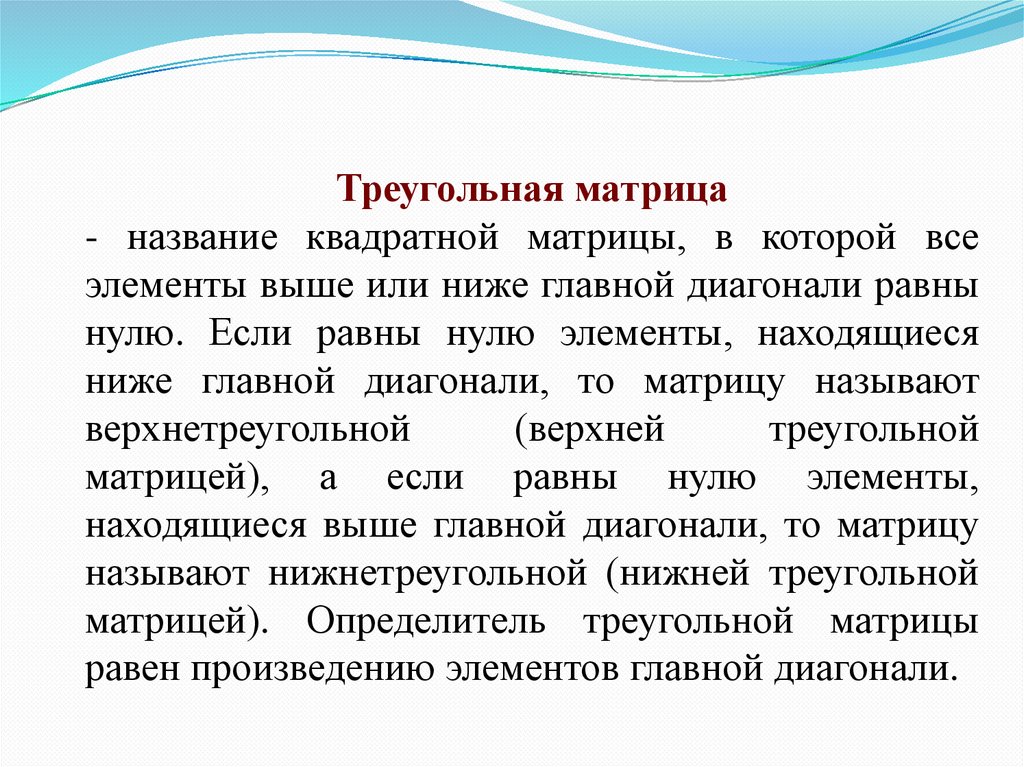 Треугольная матрица

- название квадратной матрицы, в которой все элементы выше или ниже главной диагонали равны нулю. Если равны нулю элементы, находящиеся ниже главной диагонали, то матрицу называют верхнетреугольной (верхней треугольной матрицей), а если равны нулю элементы, находящиеся выше главной диагонали, то матрицу называют нижнетреугольной (нижней треугольной матрицей). Определитель треугольной матрицы равен произведению элементов главной диагонали.